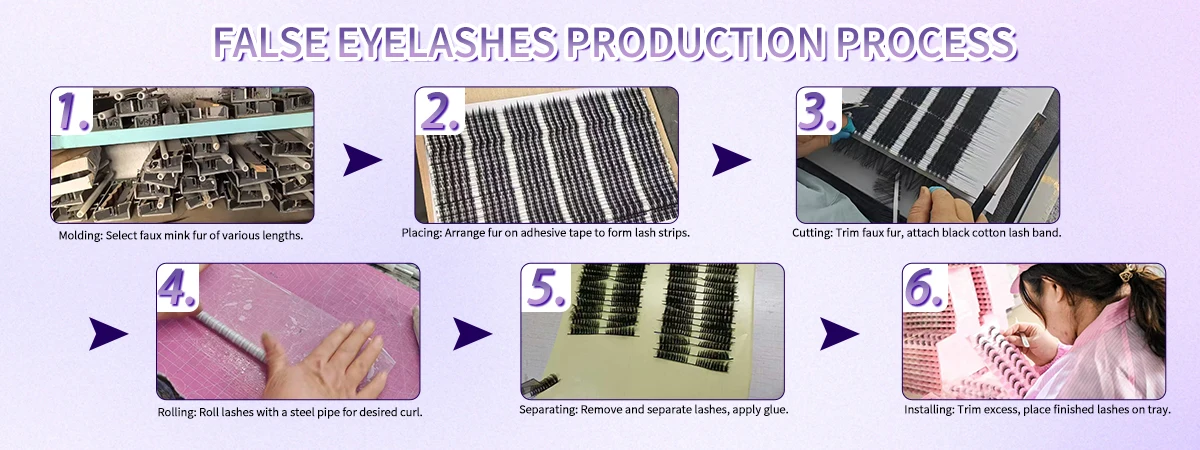 FALSE EYELASHES PRODUCTION PROCESS

1.

Molding: Select faux mink fur of various lengths.

2.

Placing: Arrange fur on adhesive tape to form lash strips.

3.

Cutting: Trim faux fur, attach black cotton lash band.

4.

Rolling: Roll lashes with a steel pipe for desired curl.

5.

Separating: Remove and separate lashes, apply glue.

6.

Installing: Trim excess, place finished lashes on tray.